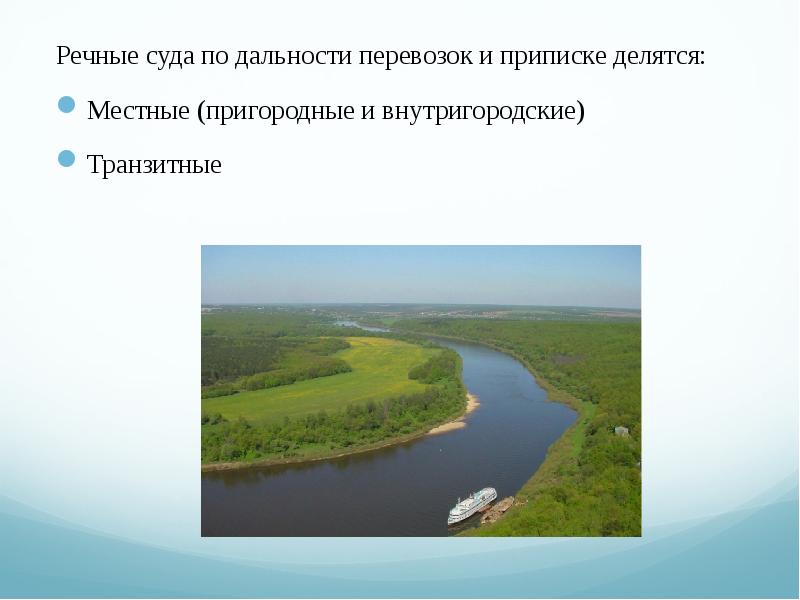 Речные суда по дальности перевозок и приписке делятся:

Местные (пригородные и внутригородские)

Транзитные